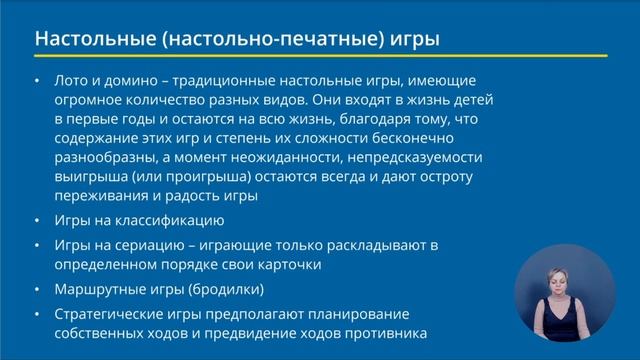 Настольные (настольно-печатные) игры

• Лото и домино – традиционные настольные игры, имеющие огромное количество разных видов. Они входят в жизнь детей в первые годы и остаются на всю жизнь, благодаря тому, что содержание этих игр и степень их сложности бесконечно разнообразны, а момент неожиданности, непредсказуемости выигрыша (или проигрыша) остаются всегда и дают остроту переживания и радость игры

• Игры на классификацию

• Игры на сериацию – играющие только раскладывают в определенном порядке свои карточки

• Маршрутные игры (бродилки)

• Стратегические игры предполагают планирование собственных ходов и предвидение ходов противника